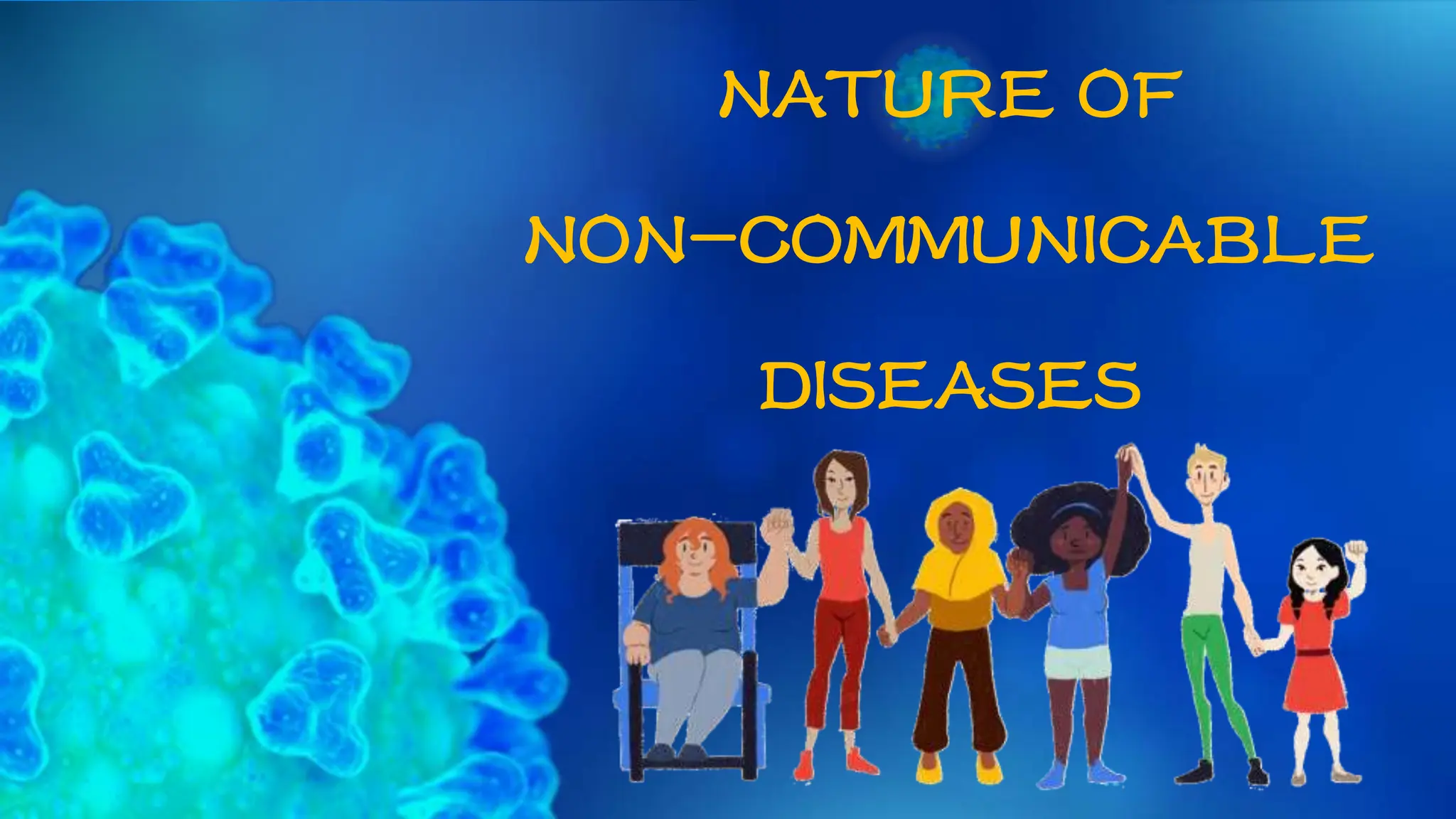 NATURE OF
NON-COMMUNICABLE
DISEASES